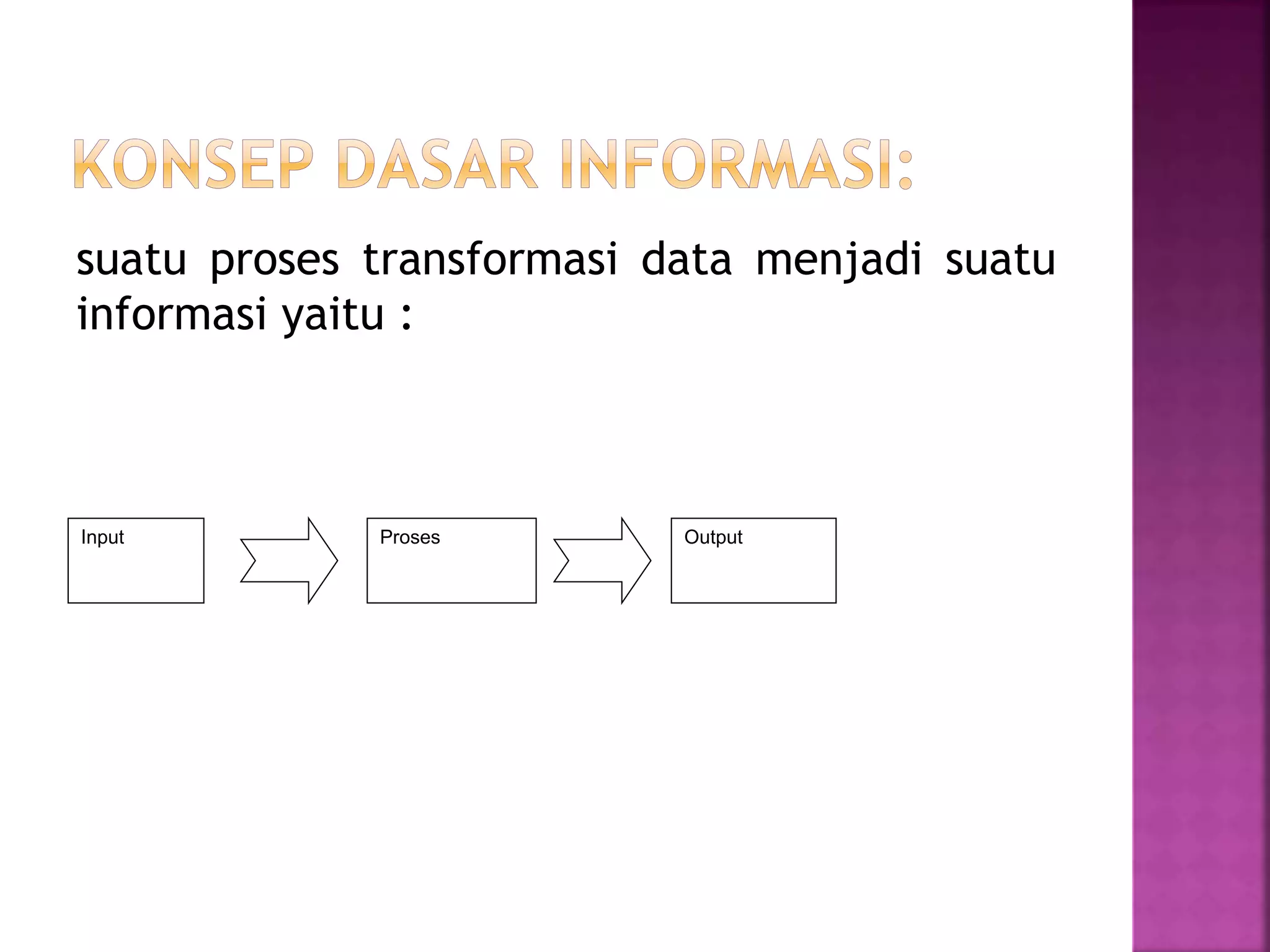 KONSEP DASAR INFORMASI:

suatu proses transformasi data menjadi suatu informasi yaitu :

Input

Proses

Output